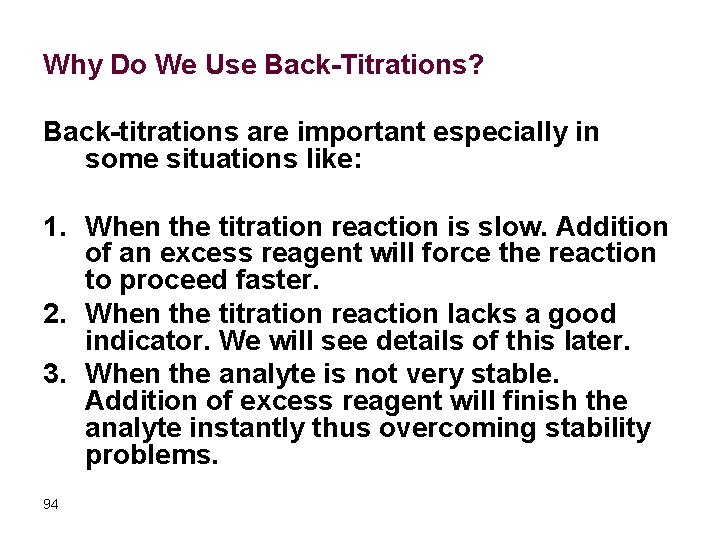 Why Do We Use Back-Titrations?

Back-titrations are important especially in some situations like:

1. When the titration reaction is slow. Addition of an excess reagent will force the reaction to proceed faster.
2. When the titration reaction lacks a good indicator. We will see details of this later.
3. When the analyte is not very stable. Addition of excess reagent will finish the analyte instantly thus overcoming stability problems.

94